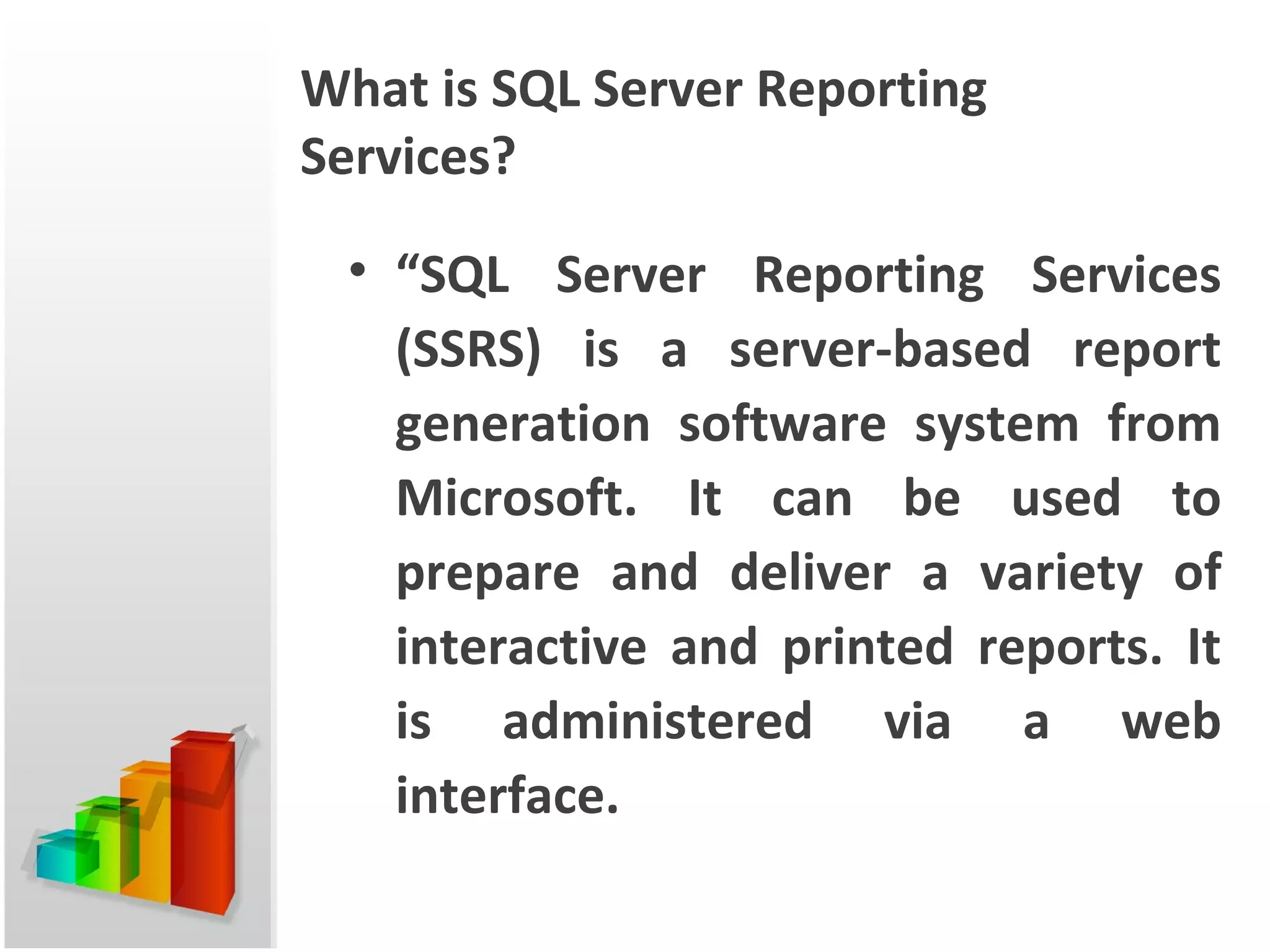 What is SQL Server Reporting Services?

• “SQL Server Reporting Services (SSRS) is a server-based report generation software system from Microsoft. It can be used to prepare and deliver a variety of interactive and printed reports. It is administered via a web interface.